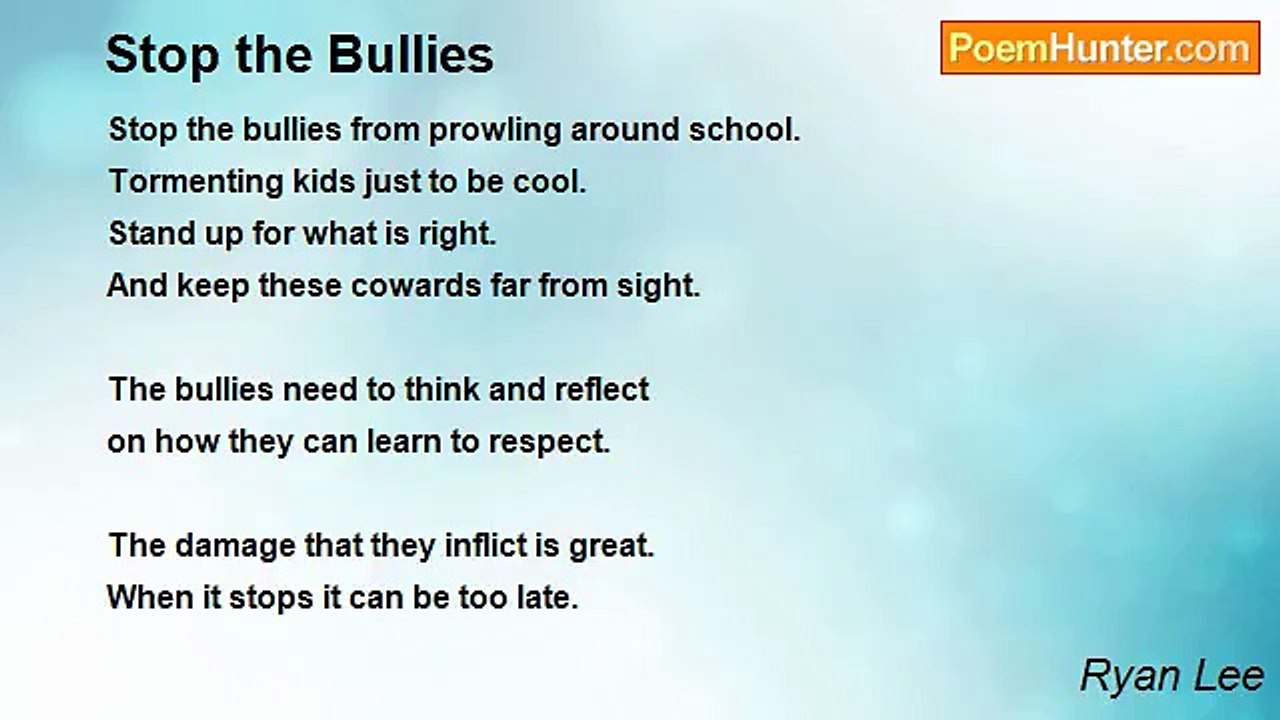 Stop the Bullies

PoemHunter.com

Stop the bullies from prowling around school.
Tormenting kids just to be cool.
Stand up for what is right.
And keep these cowards far from sight.

The bullies need to think and reflect
on how they can learn to respect.

The damage that they inflict is great.
When it stops it can be too late.

Ryan Lee